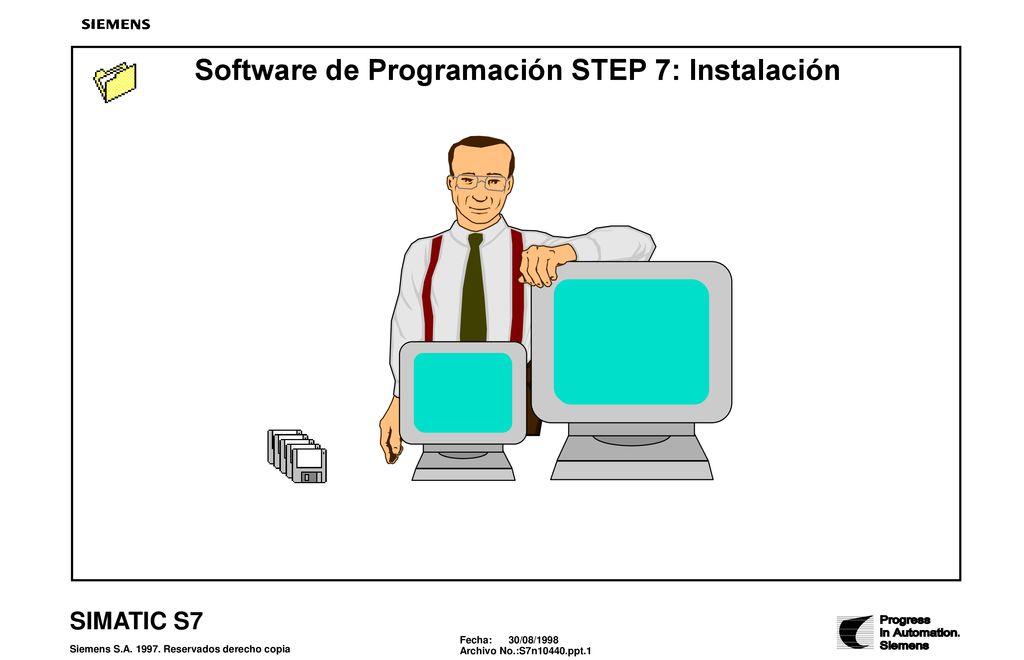 SIEMENS

Software de Programación STEP 7: Instalación

SIMATIC S7

Siemens S.A. 1997. Reservados derecho copia

Fecha: 30/08/1998
Archivo No.:S7n10440.ppt.1

Progress
in Automation.
Siemens